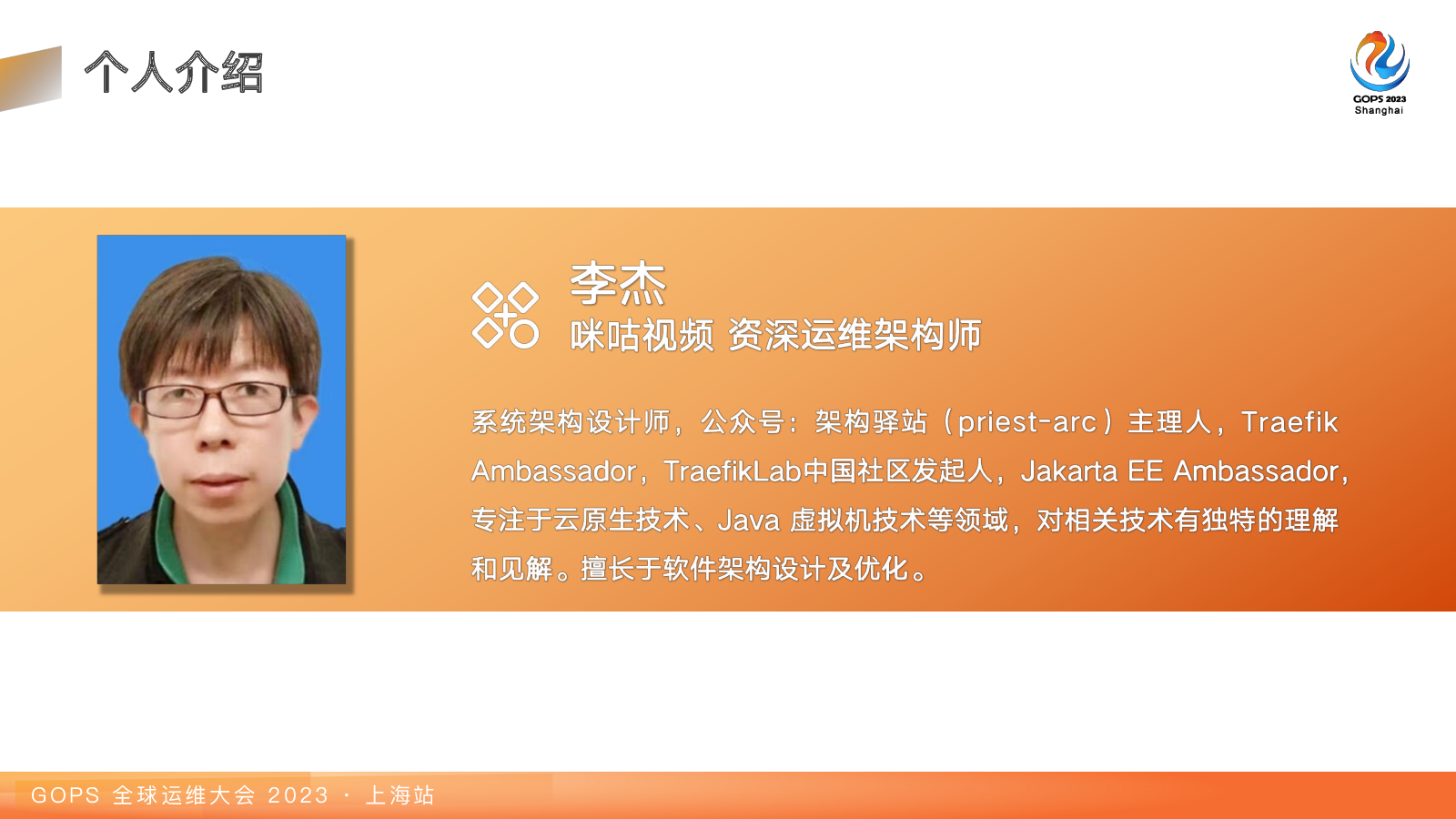 个人介绍

GOPS 2023
Shanghai

李杰
咪咕视频 资深运维架构师

系统架构设计师，公众号：架构驿站（priest-arc）主理人，Traefik Ambassador，TraefikLab中国社区发起人，Jakarta EE Ambassador，专注于云原生技术、Java 虚拟机技术等领域，对相关技术有独特的理解和见解。擅长于软件架构设计及优化。

GOPS 全球运维大会 2023 · 上海站